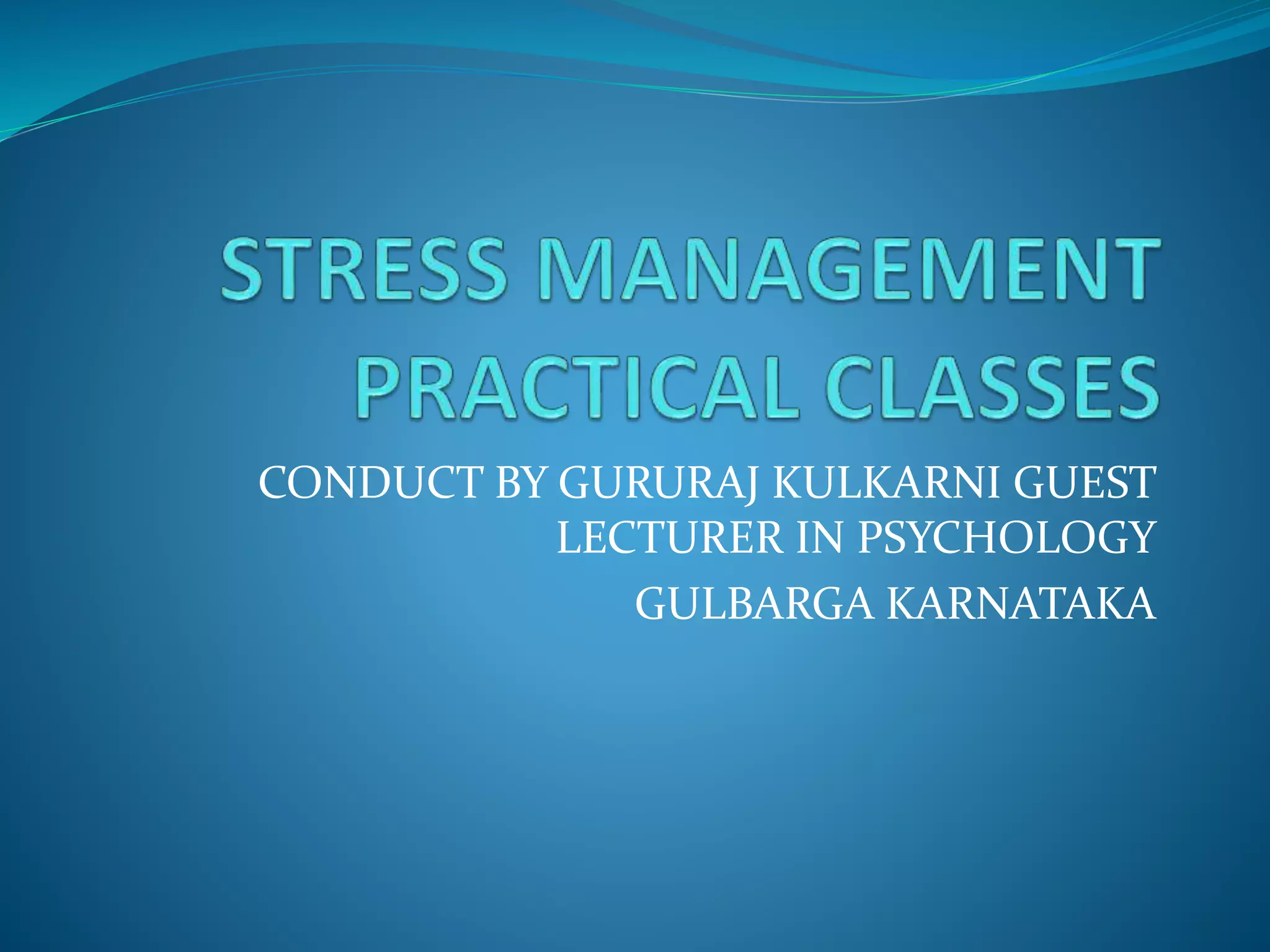 STRESS MANAGEMENT PRACTICAL CLASSES

CONDUCT BY GURURAJ KULKARNI GUEST LECTURER IN PSYCHOLOGY

GULBARGA KARNATAKA